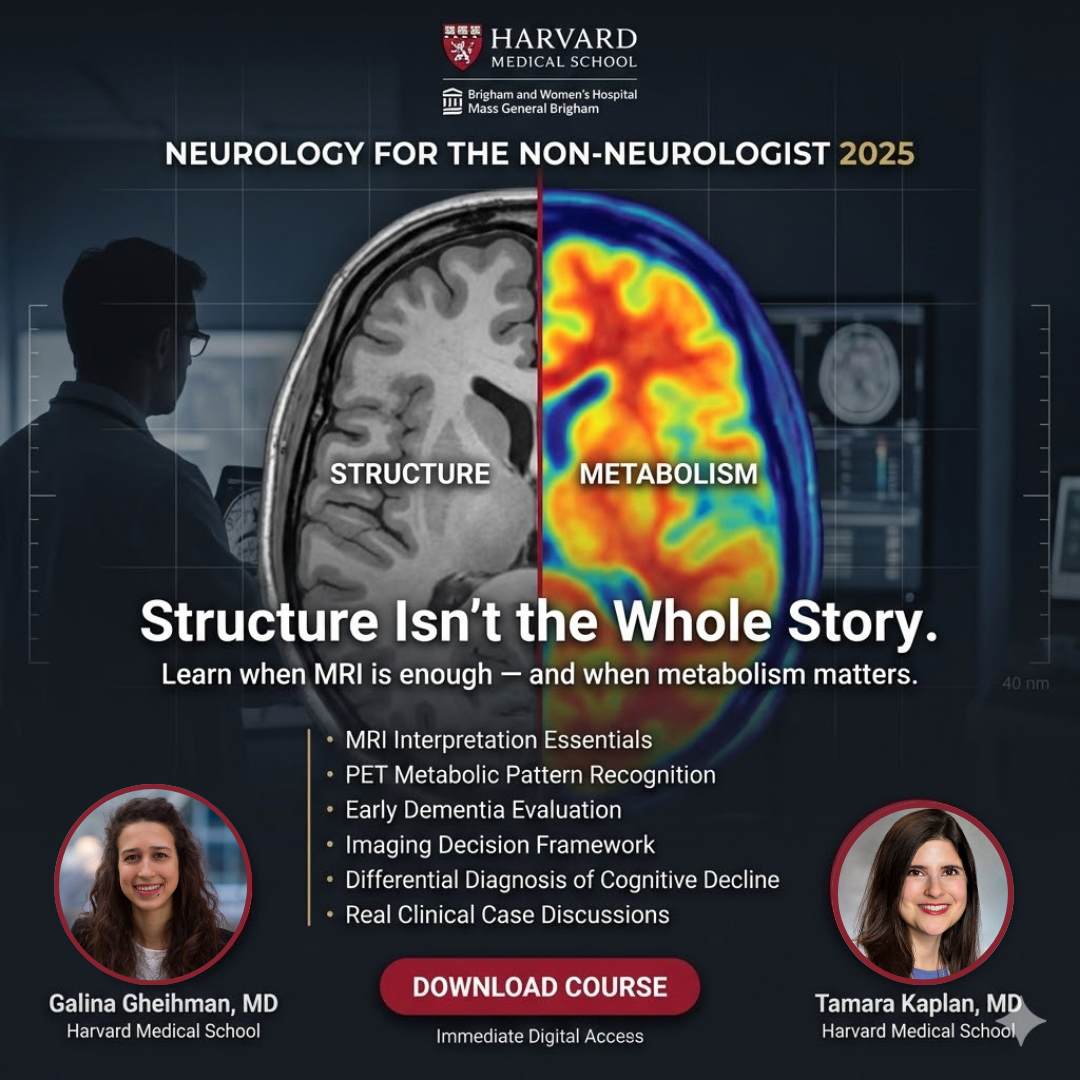 HARVARD
MEDICAL SCHOOL

Brigham and Women's Hospital
Mass General Brigham

NEUROLOGY FOR THE NON-NEUROLOGIST 2025

STRUCTURE

METABOLISM

Structure Isn't the Whole Story.

Learn when MRI is enough — and when metabolism matters.

40 nm

• MRI Interpretation Essentials
• PET Metabolic Pattern Recognition
• Early Dementia Evaluation
• Imaging Decision Framework
• Differential Diagnosis of Cognitive Decline
• Real Clinical Case Discussions

Galina Gheihman, MD
Harvard Medical School

DOWNLOAD COURSE

Immediate Digital Access

Tamara Kaplan, MD
Harvard Medical School